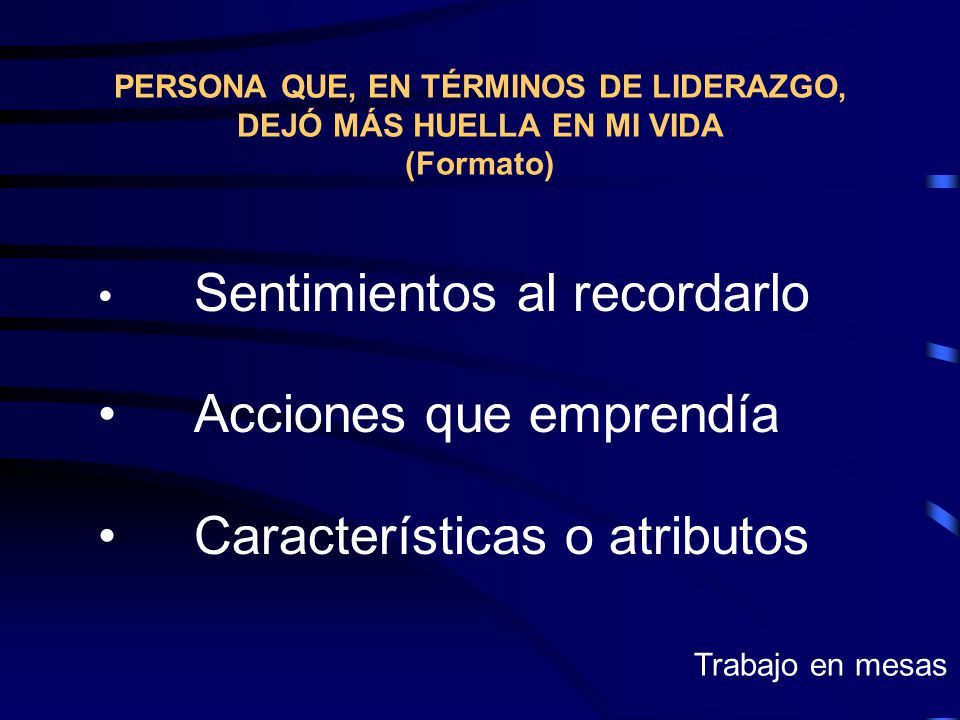 PERSONA QUE, EN TÉRMINOS DE LIDERAZGO, DEJÓ MÁS HUELLA EN MI VIDA
(Formato)

• Sentimientos al recordarlo

• Acciones que emprendía

• Características o atributos

Trabajo en mesas